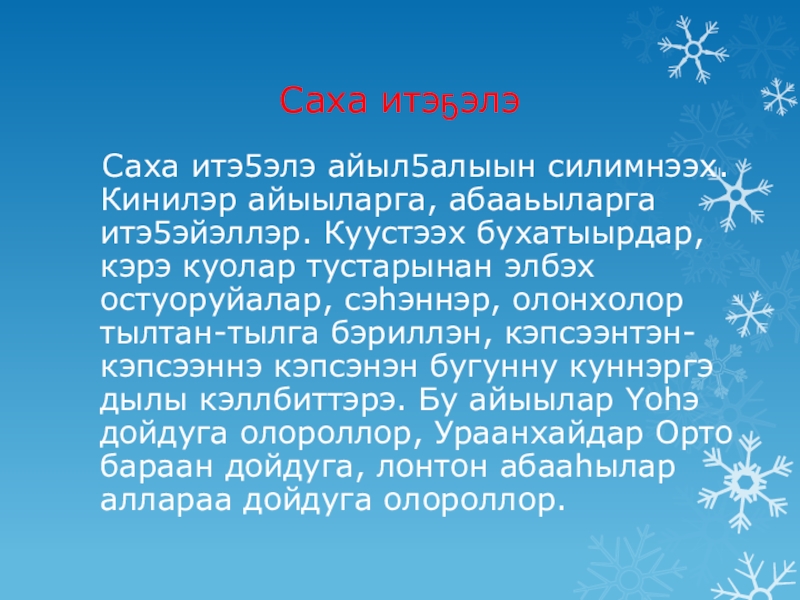 Саха итэҕэлэ

Саха итэ5элэ айыл5алыын силимнээх. Кинилэр айыыларга, абааьыларга итэ5эйэллэр. Куустээх бухатыырдар, кэрэ куолар тустарынан элбэх остуоруйалар, сэһэннэр, олонхолор тылтан-тылга бэриллэн, кэпсээнтэн-кэпсээннэ кэпсэнэн бугунну куннэргэ дылы кэллбиттэрэ. Бу айыылар Үоһэ дойдуга олороллор, Ураанхайдар Орто бараан дойдуга, лонтон абааһылар аллараа дойдуга олороллор.